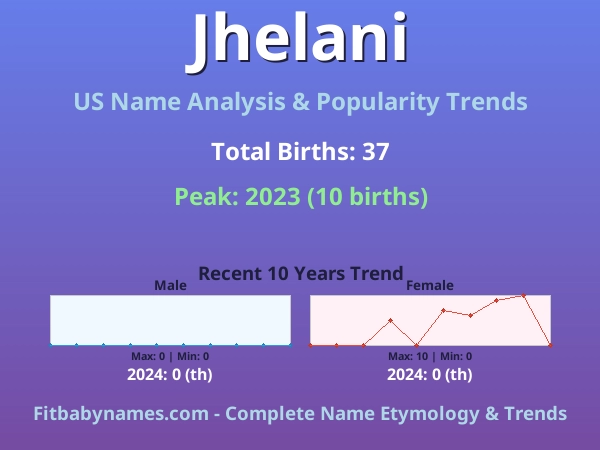 Jhelani

US Name Analysis & Popularity Trends

Total Births: 37

Peak: 2023 (10 births)

Recent 10 Years Trend

Male

Max: 0 | Min: 0

2024: 0 (th)

Female

Max: 10 | Min: 0

2024: 0 (th)

Fitbabynames.com - Complete Name Etymology & Trends